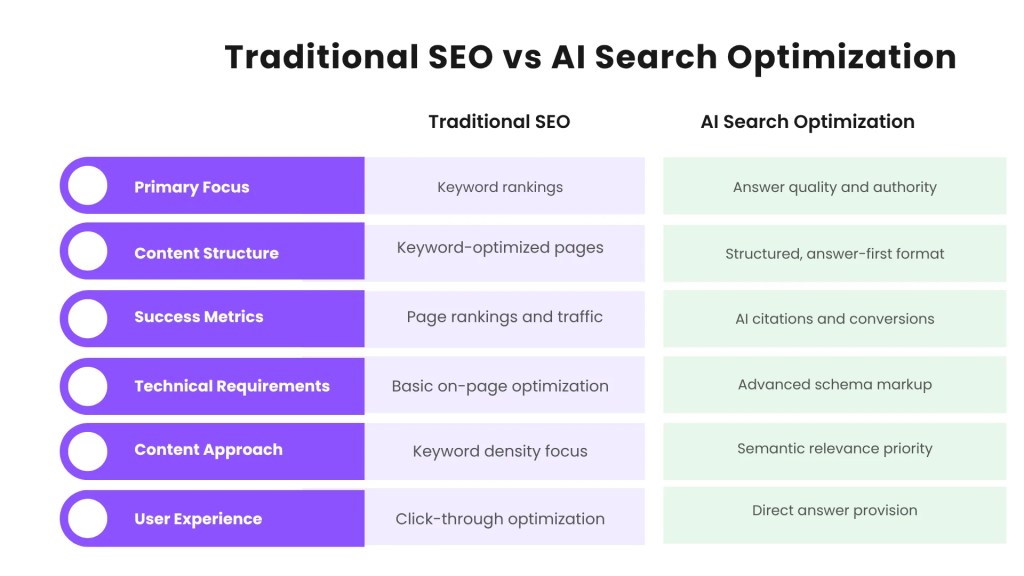 Traditional SEO vs AI Search Optimization

|  | Traditional SEO | AI Search Optimization |
|---|---|---|
| Primary Focus | Keyword rankings | Answer quality and authority |
| Content Structure | Keyword-optimized pages | Structured, answer-first format |
| Success Metrics | Page rankings and traffic | AI citations and conversions |
| Technical Requirements | Basic on-page optimization | Advanced schema markup |
| Content Approach | Keyword density focus | Semantic relevance priority |
| User Experience | Click-through optimization | Direct answer provision |